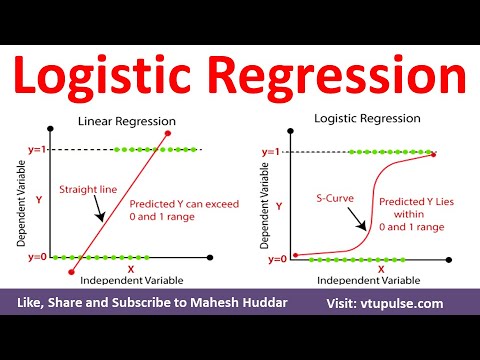 Logistic Regression

Linear Regression

y=1

Dependent Variable

Y

Straight line

Predicted Y can exceed 0 and 1 range

y=0

X

Independent Variable

Logistic Regression

y=1

Dependent Variable

Y

S-Curve

Predicted Y Lies within 0 and 1 range

y=0

X

Independent Variable

Like, Share and Subscribe to Mahesh Huddar

Visit: vtupulse.com